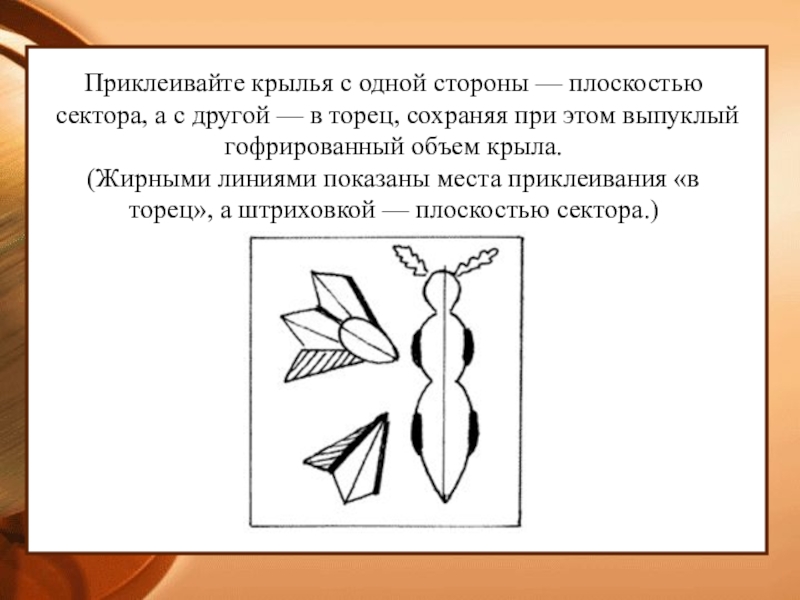 Приклеивайте крылья с одной стороны — плоскостью сектора, а с другой — в торец, сохраняя при этом выпуклый гофрированный объем крыла.
(Жирными линиями показаны места приклеивания «в торец», а штриховкой — плоскостью сектора.)